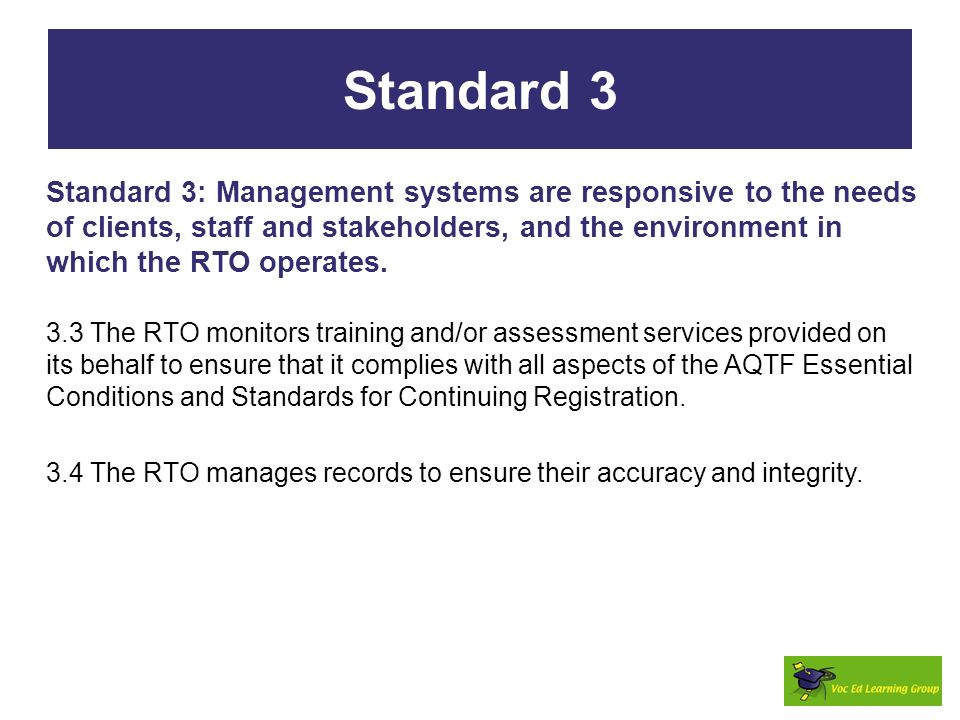 Standard 3

Standard 3: Management systems are responsive to the needs of clients, staff and stakeholders, and the environment in which the RTO operates.

3.3 The RTO monitors training and/or assessment services provided on its behalf to ensure that it complies with all aspects of the AQTF Essential Conditions and Standards for Continuing Registration.

3.4 The RTO manages records to ensure their accuracy and integrity.

Voc Ed Learning Group